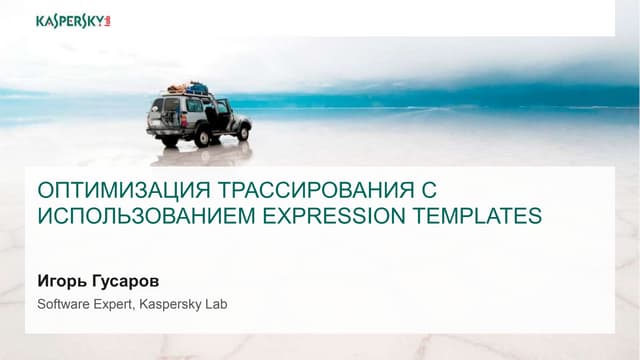 KASPERSKY lab

ОПТИМИЗАЦИЯ ТРАССИРОВАНИЯ С ИСПОЛЬЗОВАНИЕМ EXPRESSION TEMPLATES

Игорь Гусаров

Software Expert, Kaspersky Lab